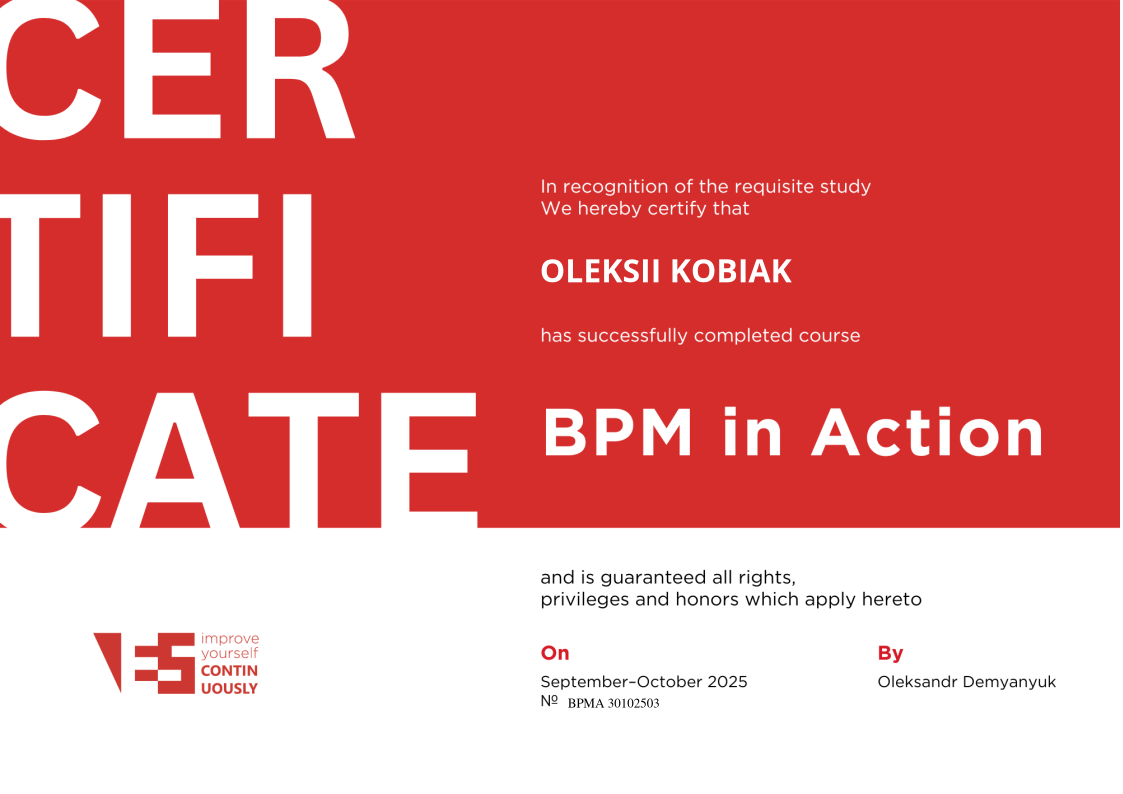 CER
TIFI
CATE

In recognition of the requisite study
We hereby certify that

OLEKSII KOBIAK

has successfully completed course

BPM in Action

and is guaranteed all rights,
privileges and honors which apply hereto

improve
yourself
CONTIN
UOUSLY

On

September–October 2025
№ BPMA 30102503

By

Oleksandr Demyanyuk